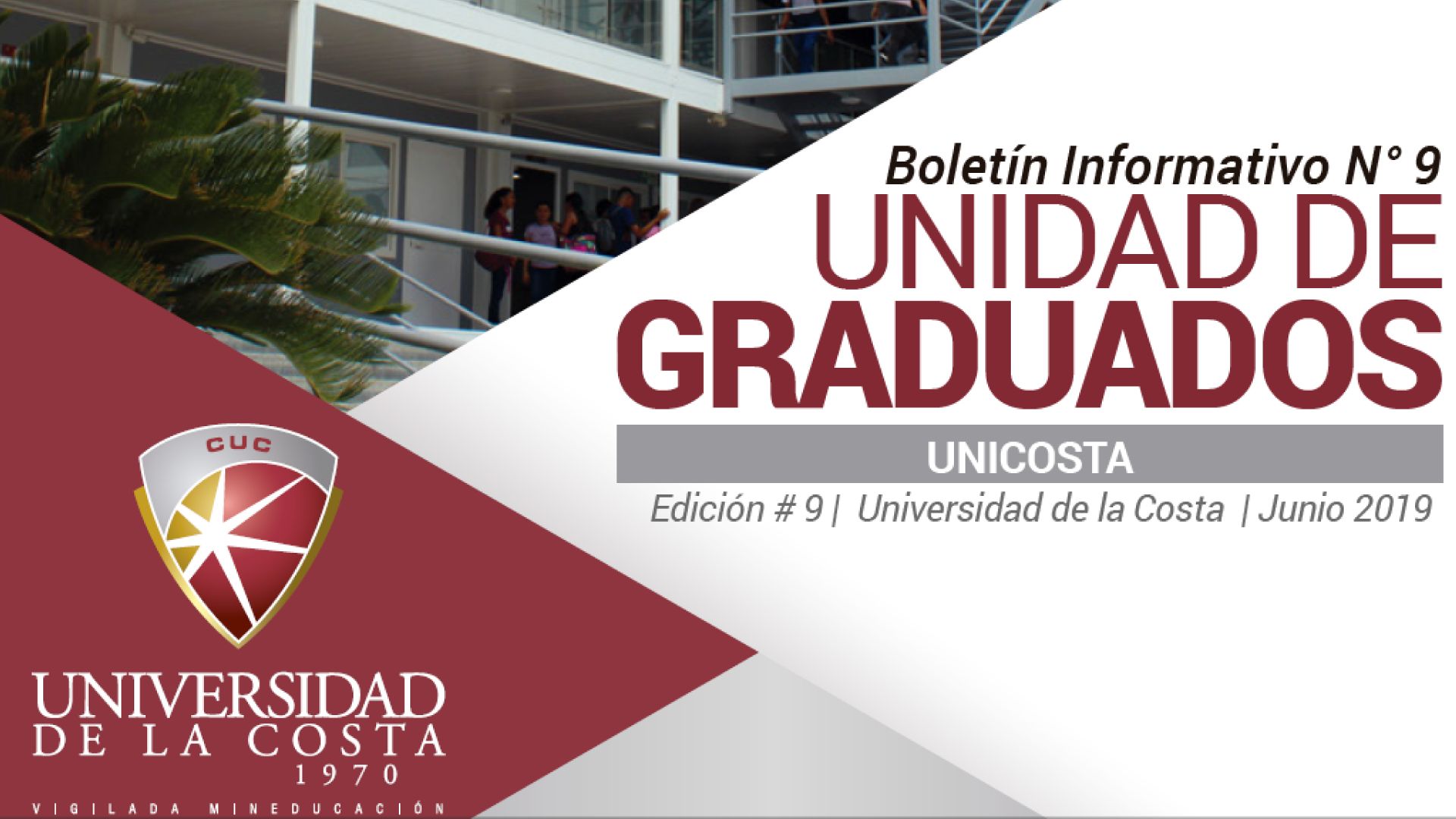 Boletín Informativo N° 9
UNIDAD DE
GRADUADOS
UNICOSTA
Edición # 9 | Universidad de la Costa | Junio 2019

CUC
UNIVERSIDAD
DE LA COSTA
1970
VIGILADA MINEDUCACIÓN